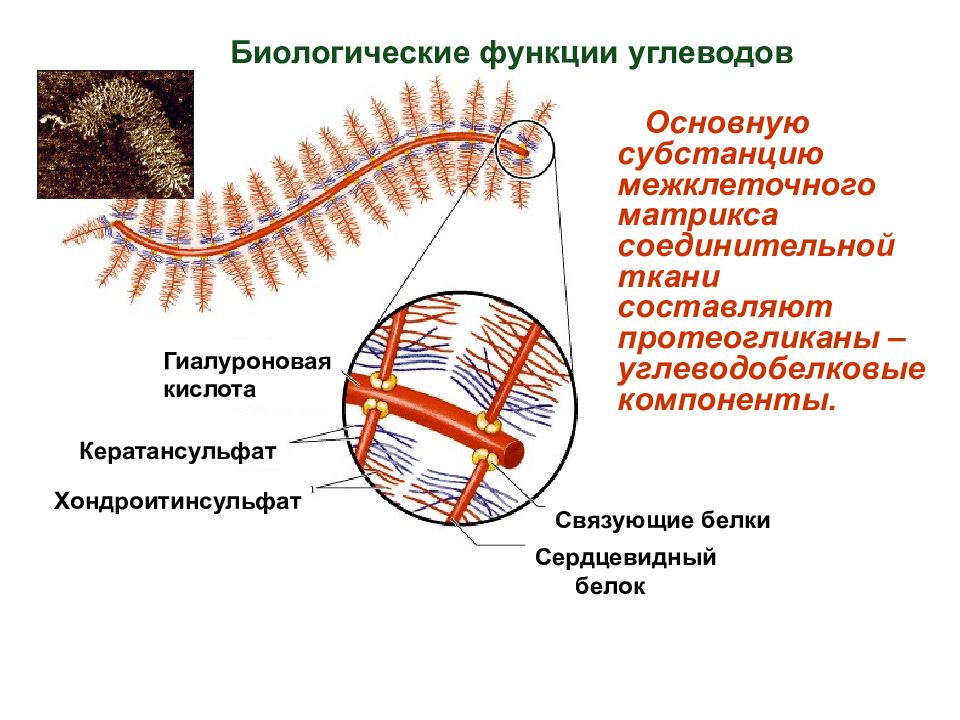 Биологические функции углеводов

Основную субстанцию межклеточного матрикса соединительной ткани составляют протеогликаны – углеводобелковые компоненты.

Гиалуроновая кислота

Кератансульфат

Хондроитинсульфат

Связующие белки

Сердцевидный белок